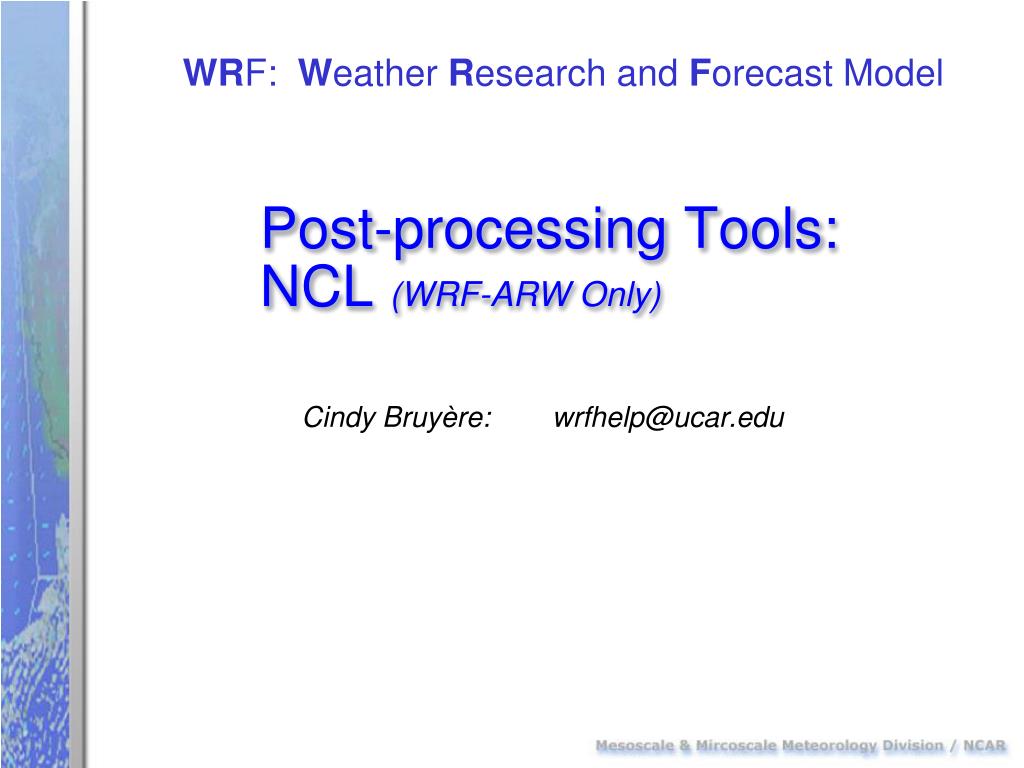 WRF: Weather Research and Forecast Model

Post-processing Tools: NCL (WRF-ARW Only)

Cindy Bruyère: wrfhelp@ucar.edu

Mesoscale & Mircoscale Meteorology Division / NCAR